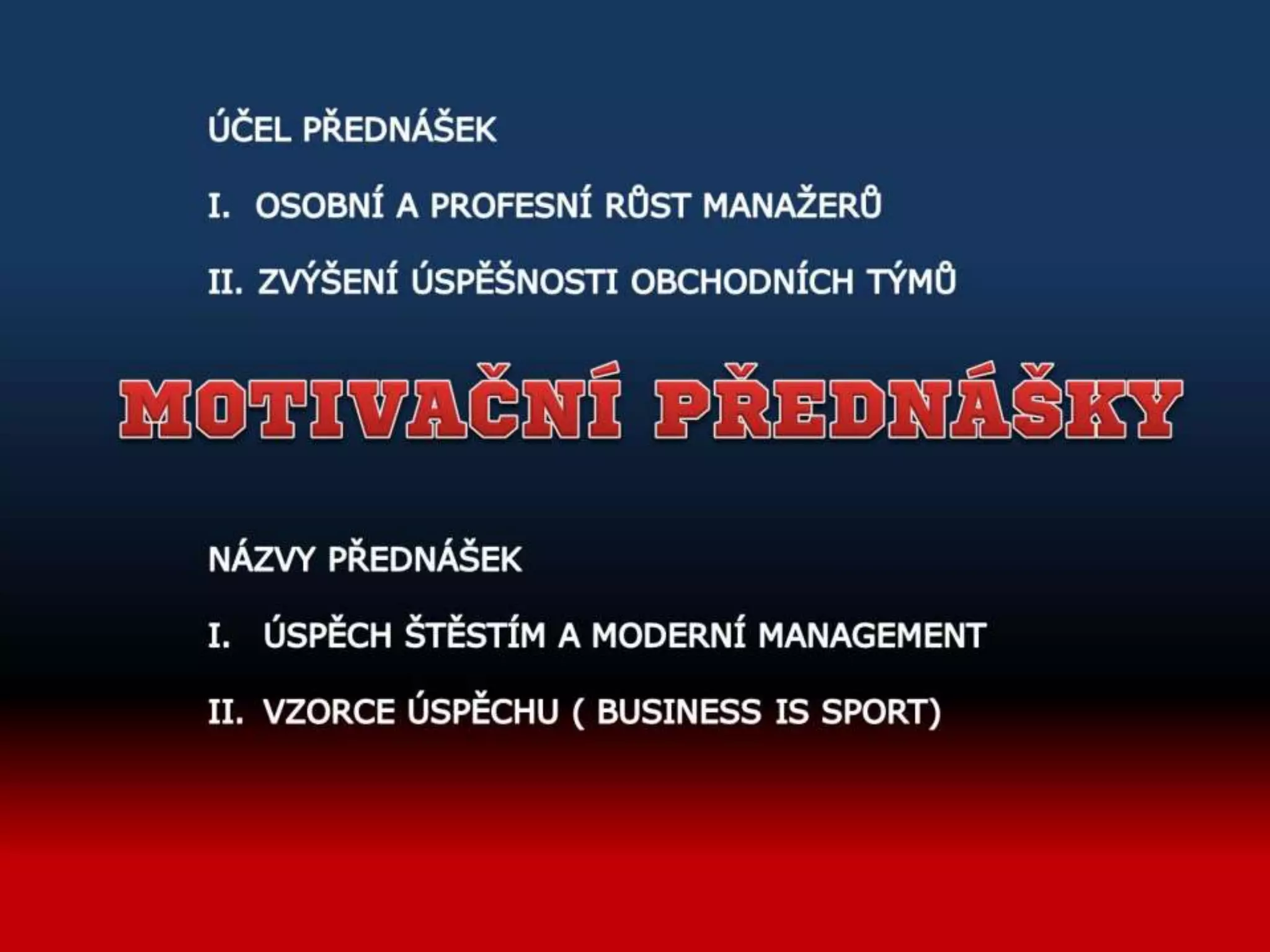 ÚČEL PŘEDNÁŠEK

I. OSOBNÍ A PROFESNÍ RŮST MANAŽERŮ

II. ZVÝŠENÍ ÚSPĚŠNOSTI OBCHODNÍCH TÝMŮ

MOTIVAČNÍ PŘEDNÁŠKY

NÁZVY PŘEDNÁŠEK

I. ÚSPĚCH ŠTĚSTÍM A MODERNÍ MANAGEMENT

II. VZORCE ÚSPĚCHU ( BUSINESS IS SPORT)